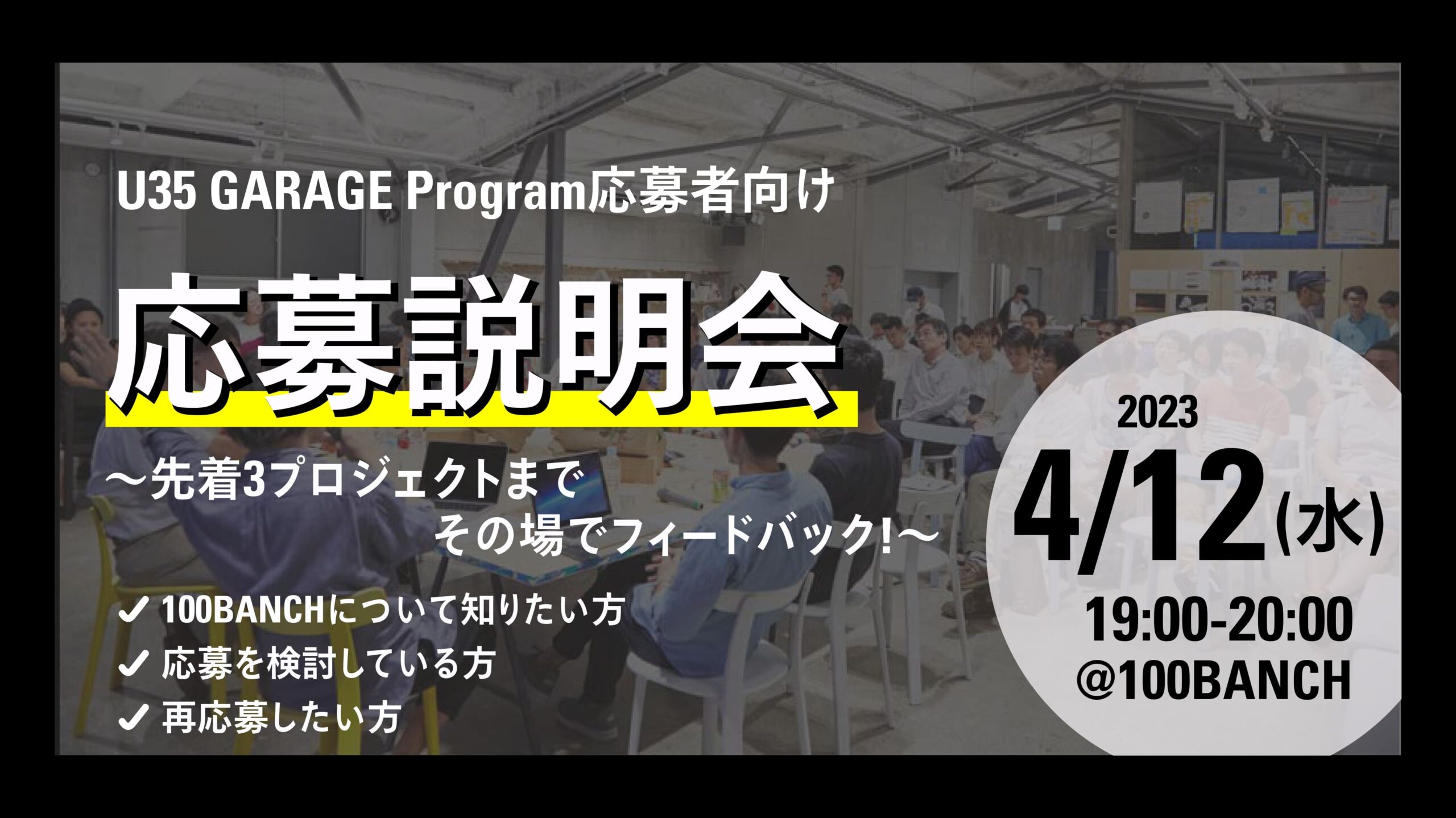 U35 GARAGE Program応募者向け

応募説明会

〜先着3プロジェクトまで
その場でフィードバック!〜

✓ 100BANCHについて知りたい方
✓ 応募を検討している方
✓ 再応募したい方

2023
4/12(水)
19:00-20:00
@100BANCH